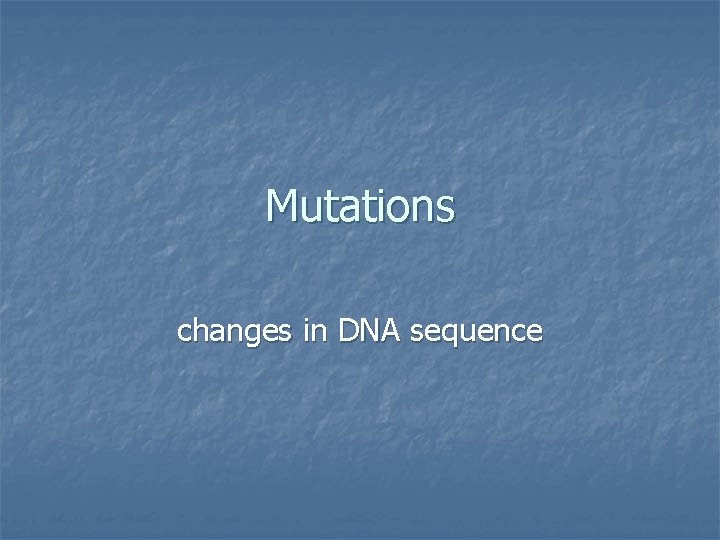 Mutations

changes in DNA sequence